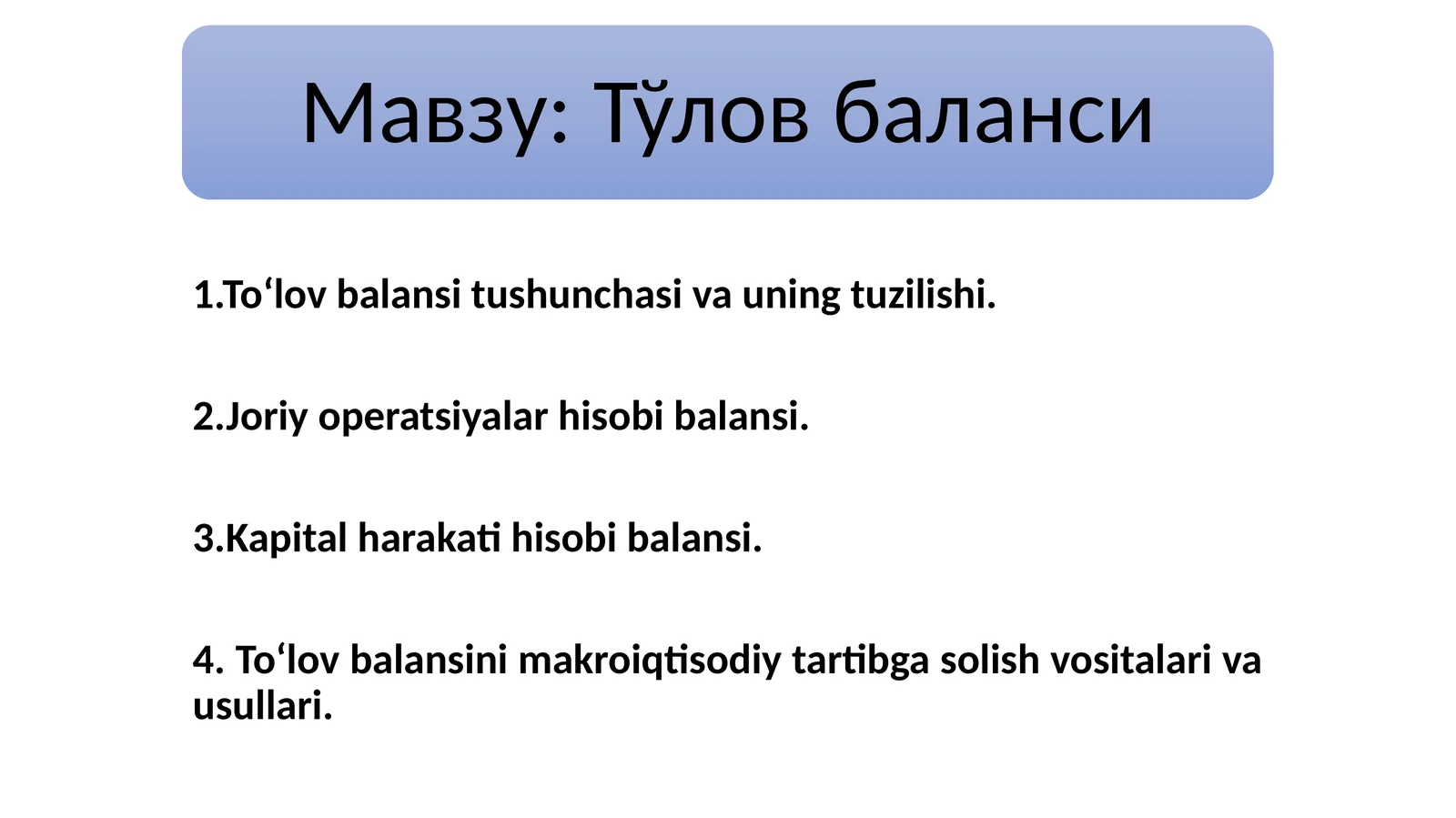 Мавзу: Тўлов баланси

1.To‘lov balansi tushunchasi va uning tuzilishi.

2.Joriy operatsiyalar hisobi balansi.

3.Kapital harakati hisobi balansi.

4. To‘lov balansini makroiqtisodiy tartibga solish vositalari va usullari.